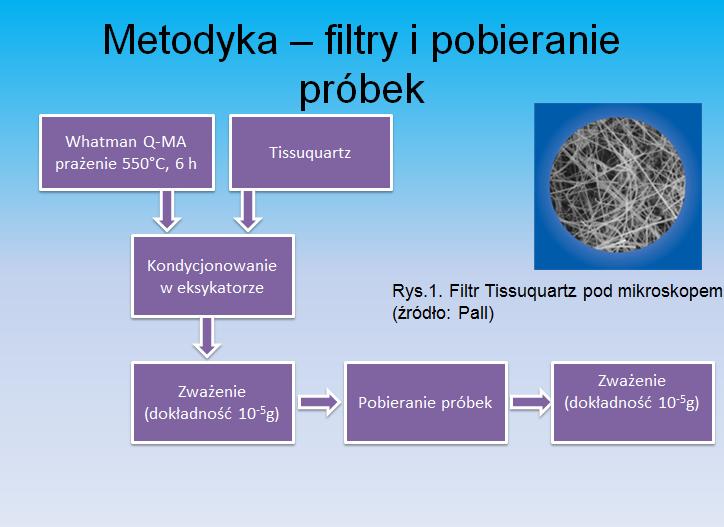 Metodyka – filtry i pobieranie próbek

Whatman Q-MA prażenie 550°C, 6 h

Tissuquartz

Kondycjonowanie w eksykatorze

Zważenie (dokładność $10^{-5}$g)

Pobieranie próbek

Zważenie (dokładność $10^{-5}$g)

Rys.1. Filtr Tissuquartz pod mikroskopem (źródło: Pall)